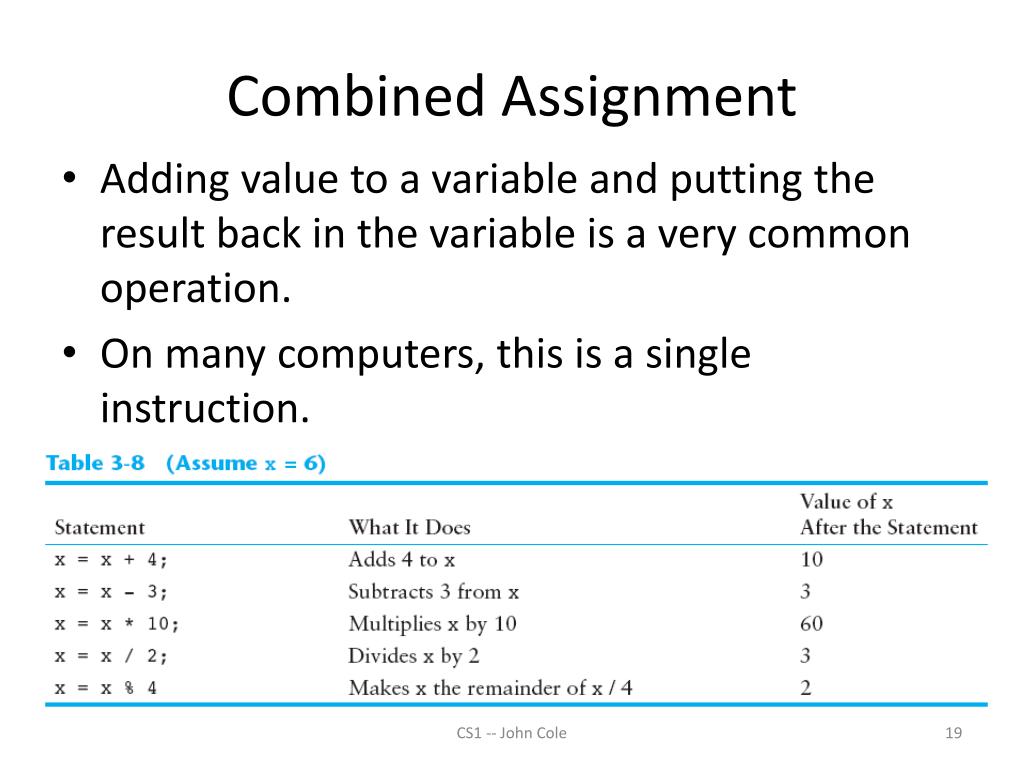 Combined Assignment

• Adding value to a variable and putting the result back in the variable is a very common operation.

• On many computers, this is a single instruction.

Table 3-8 (Assume x = 6)

| Statement | What It Does | Value of x After the Statement |
|---|---|---|
| x = x + 4; | Adds 4 to x | 10 |
| x = x - 3; | Subtracts 3 from x | 3 |
| x = x * 10; | Multiplies x by 10 | 60 |
| x = x / 2; | Divides x by 2 | 3 |
| x = x % 4 | Makes x the remainder of x / 4 | 2 |

CS1 -- John Cole

19